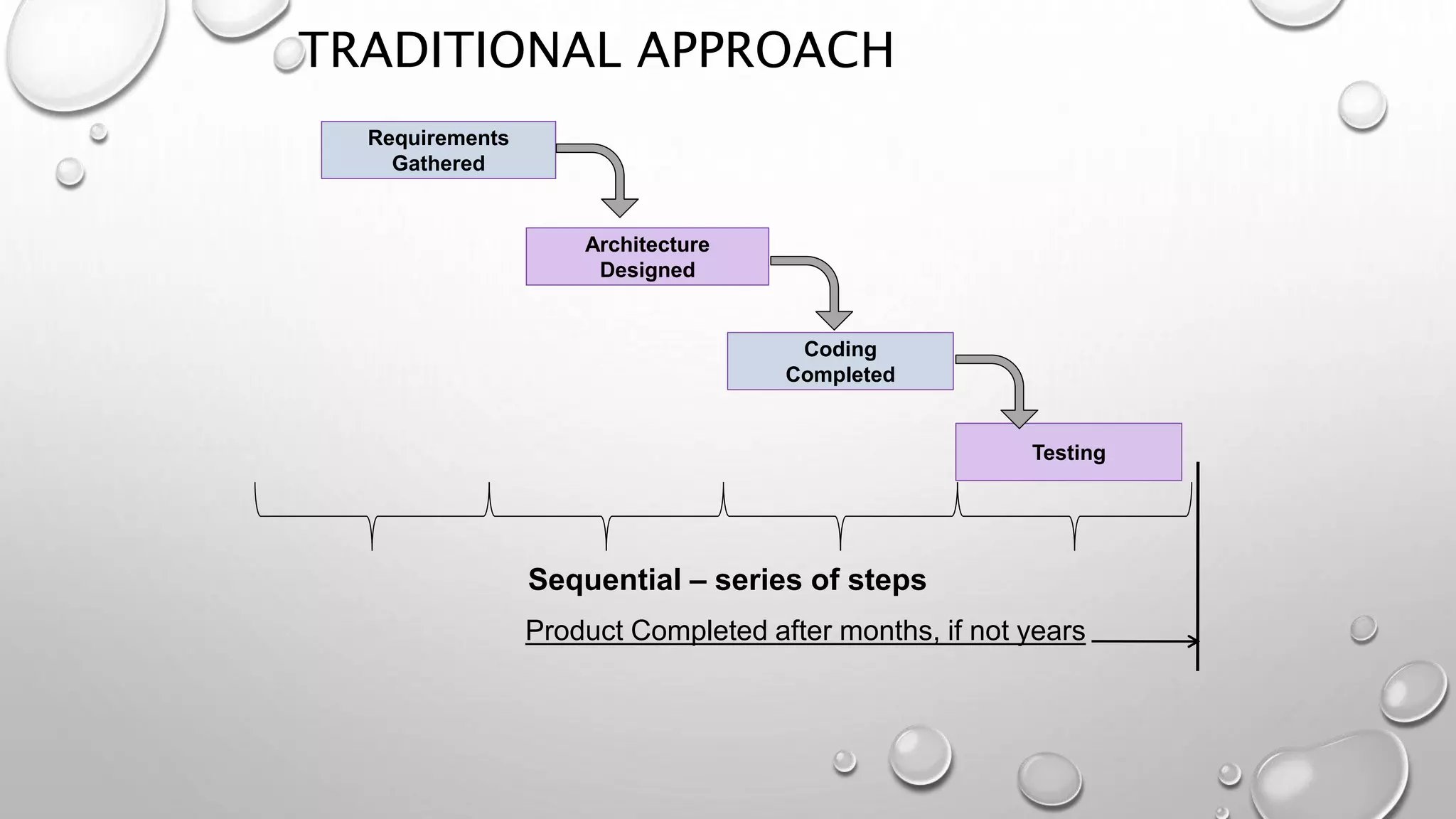 TRADITIONAL APPROACH

Requirements Gathered

Architecture Designed

Coding Completed

Testing

Sequential – series of steps

Product Completed after months, if not years